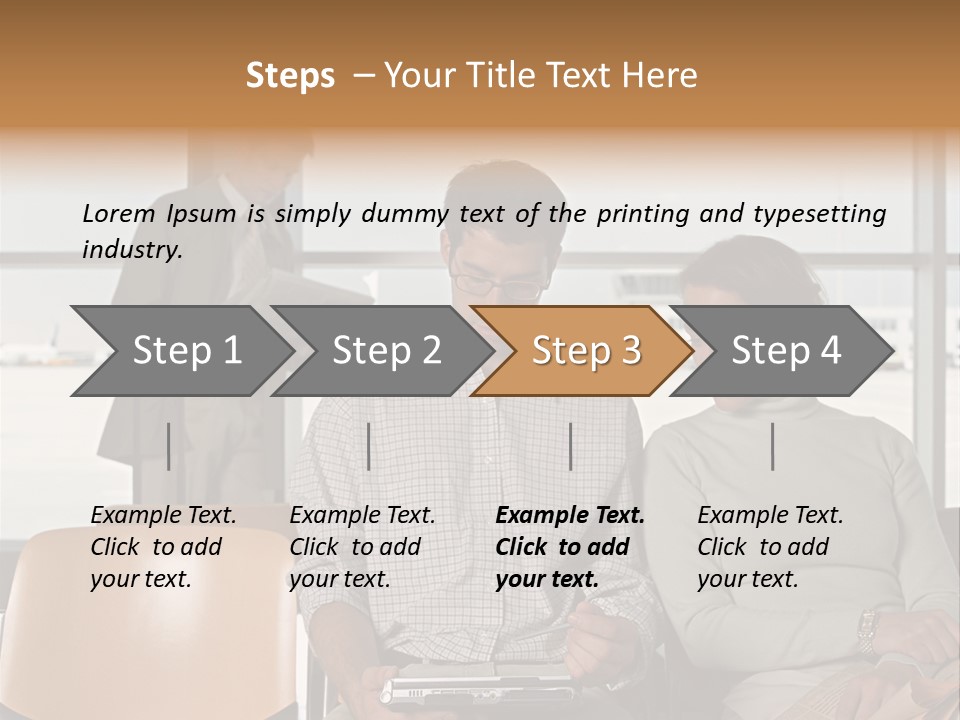 Steps – Your Title Text Here

Lorem Ipsum is simply dummy text of the printing and typesetting industry.

Step 1

Step 2

Step 3

Step 4

Example Text. Click to add your text.

Example Text. Click to add your text.

Example Text. Click to add your text.

Example Text. Click to add your text.